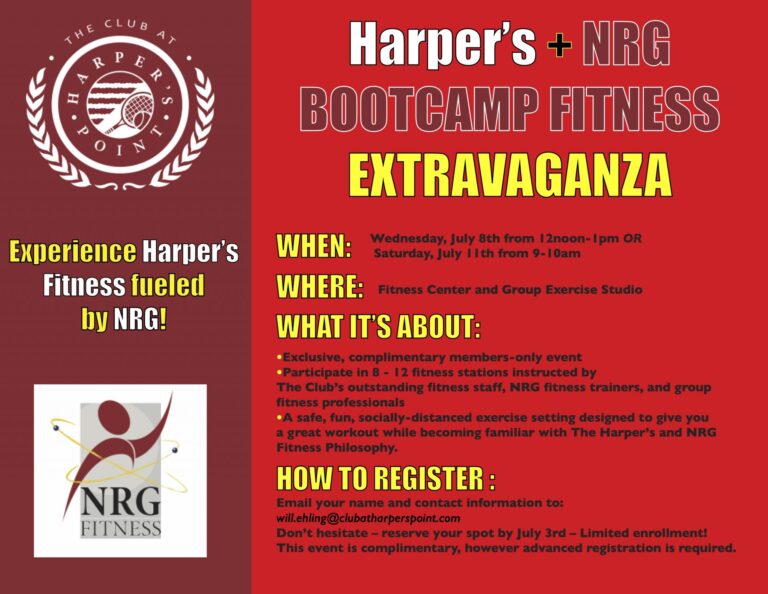 THE CLUB AT
HARPER'S POINT

Experience Harper's Fitness fueled by NRG!

NRG
FITNESS

Harper's + NRG
BOOTCAMP FITNESS
EXTRAVAGANZA

WHEN: Wednesday, July 8th from 12noon-1pm OR
Saturday, July 11th from 9-10am

WHERE: Fitness Center and Group Exercise Studio

WHAT IT'S ABOUT:

•Exclusive, complimentary members-only event
•Participate in 8 - 12 fitness stations instructed by The Club's outstanding fitness staff, NRG fitness trainers, and group fitness professionals
•A safe, fun, socially-distanced exercise setting designed to give you a great workout while becoming familiar with The Harper's and NRG Fitness Philosophy.

HOW TO REGISTER :

Email your name and contact information to:
will.ehling@clubatharperspoint.com
Don't hesitate – reserve your spot by July 3rd – Limited enrollment!
This event is complimentary, however advanced registration is required.